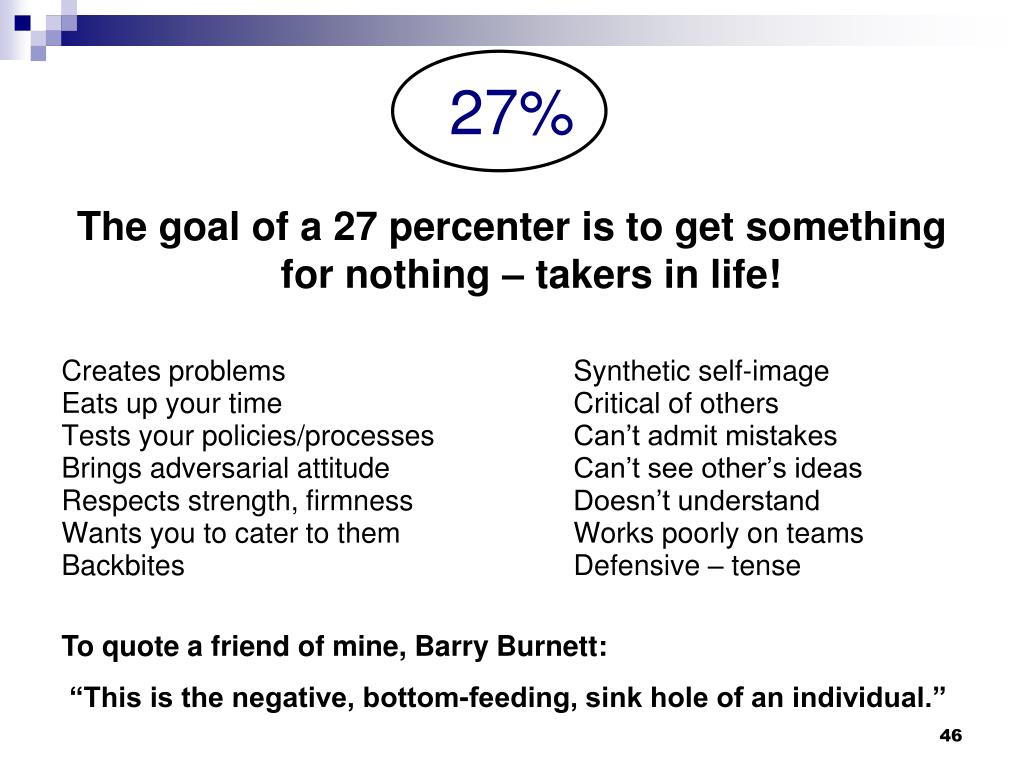 27%

The goal of a 27 percenter is to get something for nothing – takers in life!

Creates problems
Eats up your time
Tests your policies/processes
Brings adversarial attitude
Respects strength, firmness
Wants you to cater to them
Backbites

Synthetic self-image
Critical of others
Can’t admit mistakes
Can’t see other’s ideas
Doesn’t understand
Works poorly on teams
Defensive – tense

To quote a friend of mine, Barry Burnett:

“This is the negative, bottom-feeding, sink hole of an individual.”

46